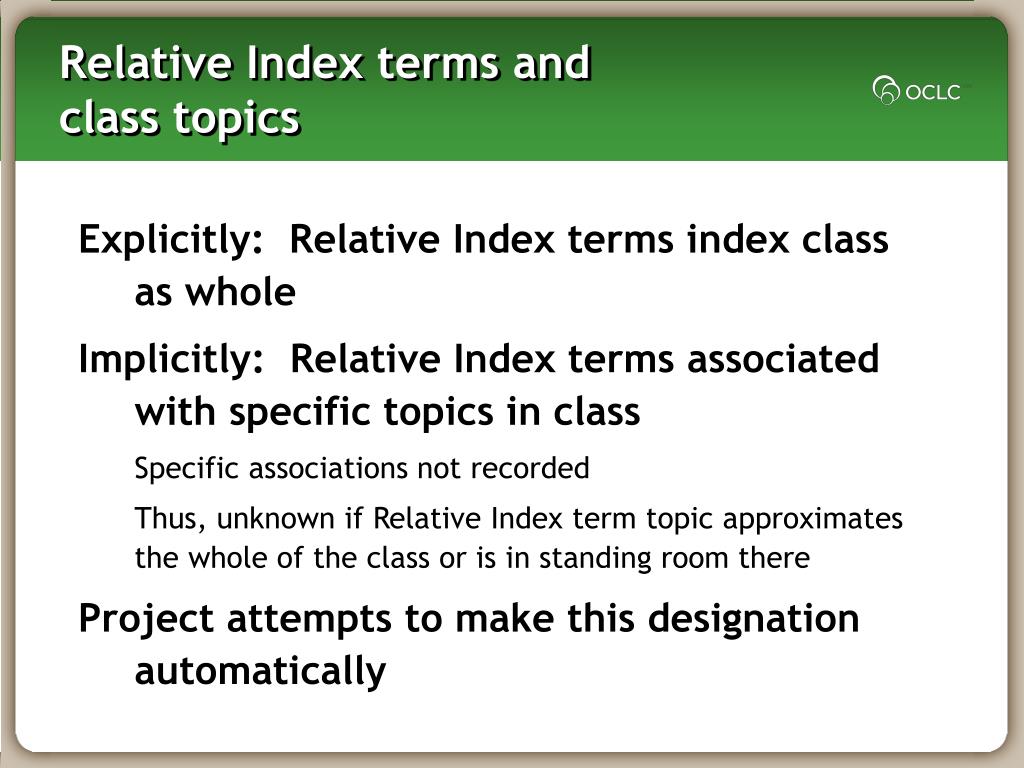 Relative Index terms and class topics

OCLC

Explicitly: Relative Index terms index class as whole

Implicitly: Relative Index terms associated with specific topics in class

Specific associations not recorded

Thus, unknown if Relative Index term topic approximates the whole of the class or is in standing room there

Project attempts to make this designation automatically